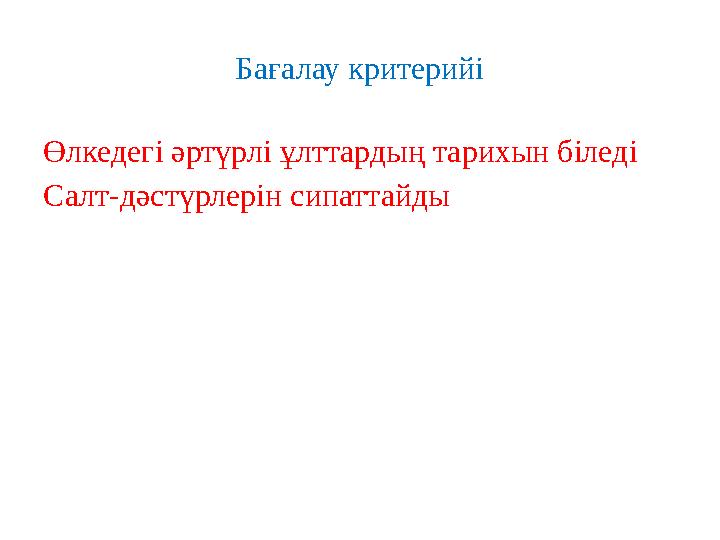 Бағалау критерийі

Өлкедегі әртүрлі ұлттардың тарихын біледі

Салт-дәстүрлерін сипаттайды